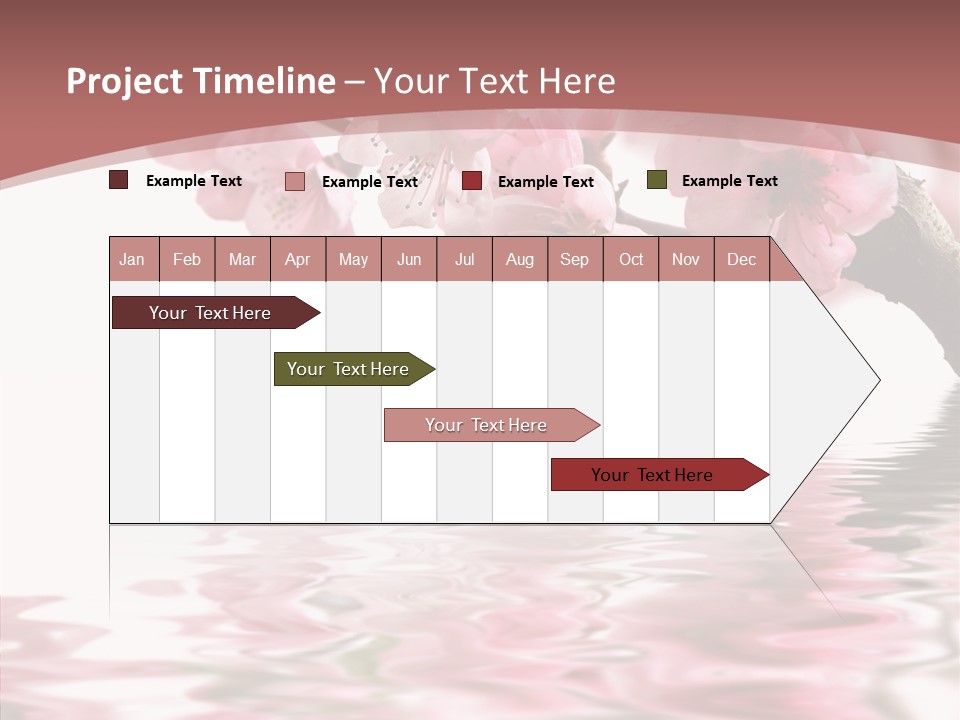 Project Timeline – Your Text Here

Example Text Example Text Example Text Example Text

| Jan | Feb | Mar | Apr | May | Jun | Jul | Aug | Sep | Oct | Nov | Dec |
|---|---|---|---|---|---|---|---|---|---|---|---|

Your Text Here

Your Text Here

Your Text Here

Your Text Here